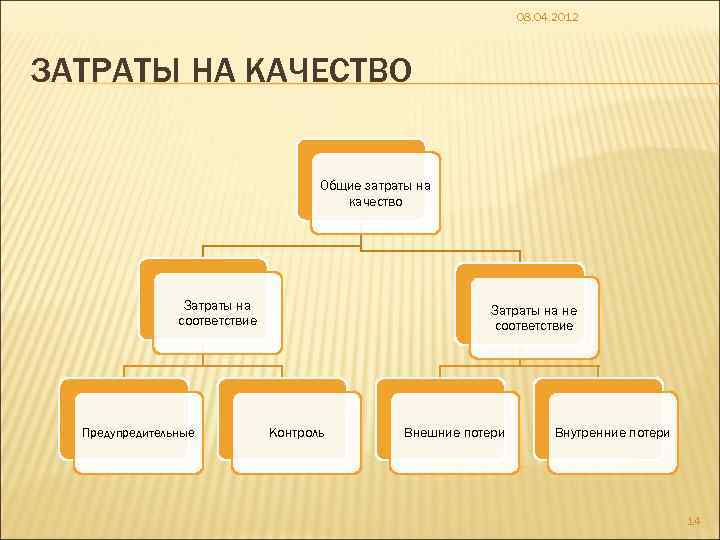 08.04.2012

ЗАТРАТЫ НА КАЧЕСТВО

Общие затраты на качество

Затраты на соответствие

Затраты на не соответствие

Предупредительные

Контроль

Внешние потери

Внутренние потери

14